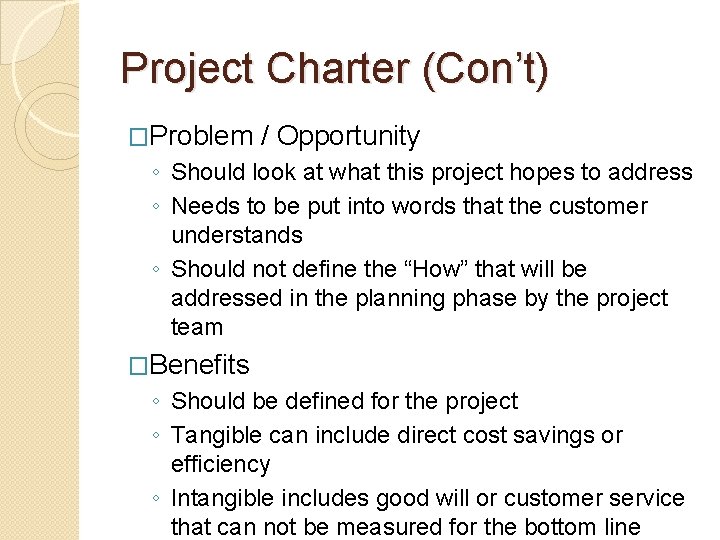 Project Charter (Con't)

□Problem / Opportunity

◦ Should look at what this project hopes to address
◦ Needs to be put into words that the customer understands
◦ Should not define the "How" that will be addressed in the planning phase by the project team

□Benefits

◦ Should be defined for the project
◦ Tangible can include direct cost savings or efficiency
◦ Intangible includes good will or customer service that can not be measured for the bottom line